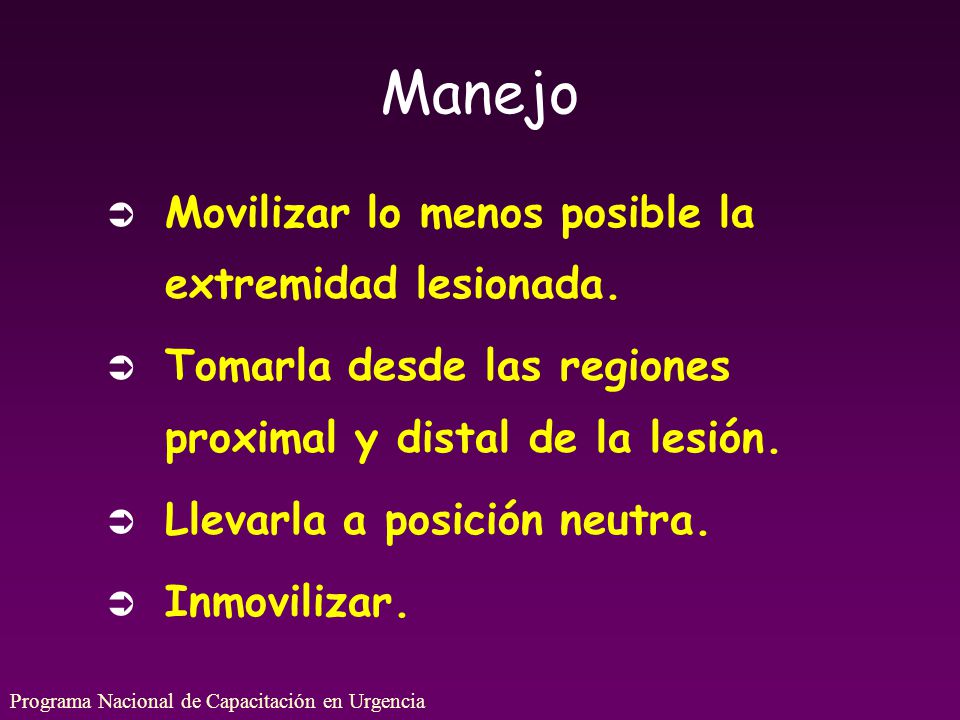 Manejo

➲ Movilizar lo menos posible la extremidad lesionada.

➲ Tomarla desde las regiones proximal y distal de la lesión.

➲ Llevarla a posición neutra.

➲ Inmovilizar.

Programa Nacional de Capacitación en Urgencia